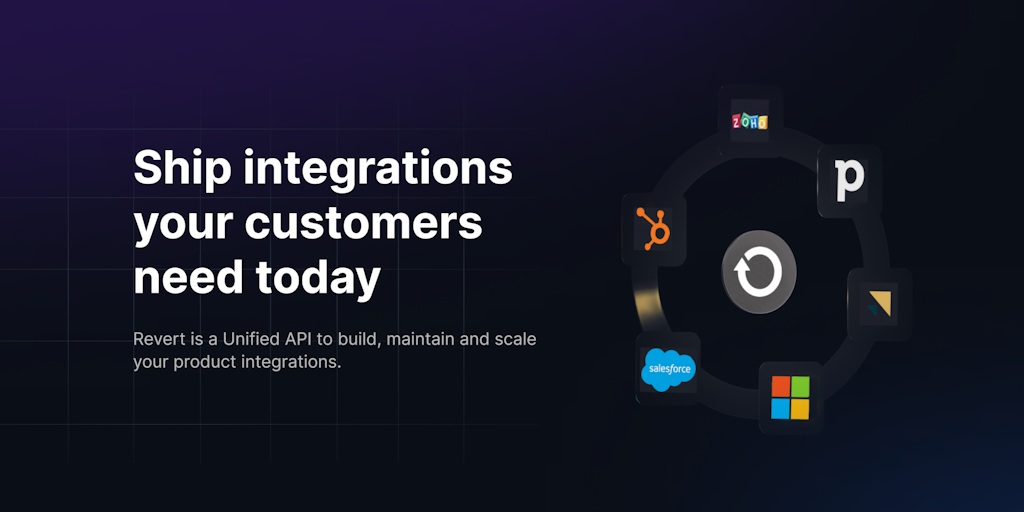 Ship integrations your customers need today

Revert is a Unified API to build, maintain and scale your product integrations.

ZOHO

p

salesforce